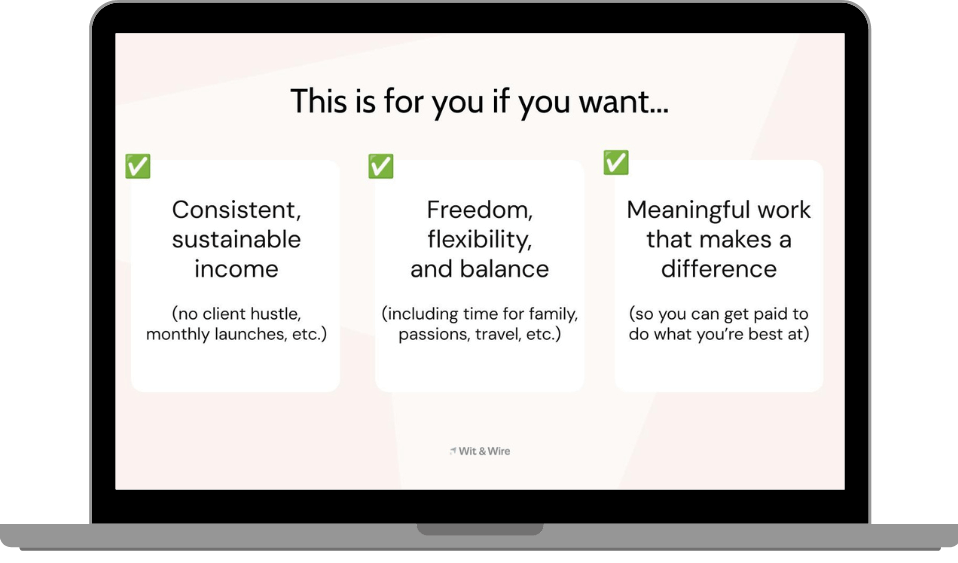 This is for you if you want...

✅ Consistent, sustainable income

(no client hustle, monthly launches, etc.)

✅ Freedom, flexibility, and balance

(including time for family, passions, travel, etc.)

✅ Meaningful work that makes a difference

(so you can get paid to do what you're best at)

Wit & Wire